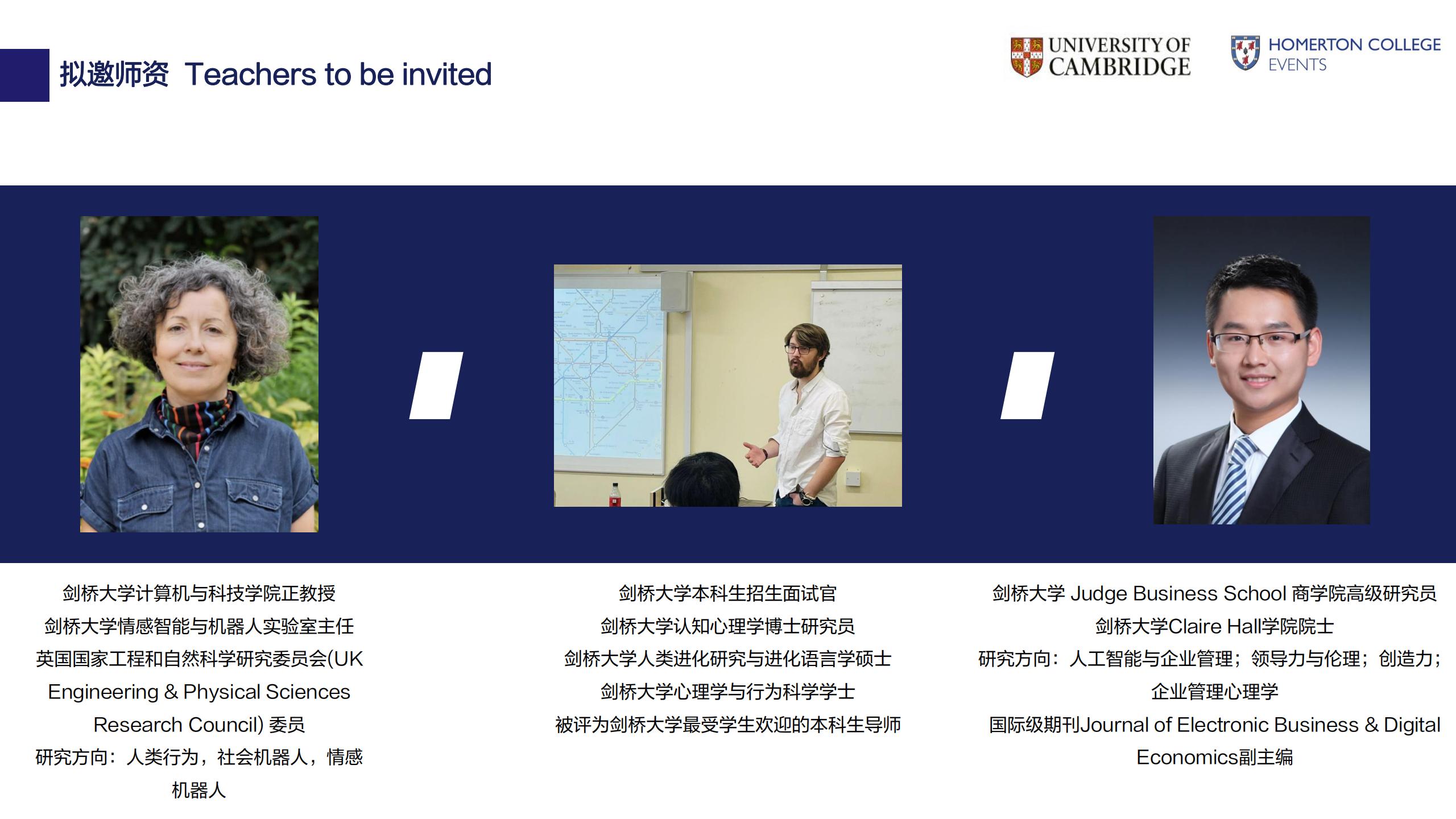 拟邀师资 Teachers to be invited

UNIVERSITY OF CAMBRIDGE

HOMERTON COLLEGE EVENTS

剑桥大学计算机与科技学院正教授
剑桥大学情感智能与机器人实验室主任
英国国家工程和自然科学研究委员会(UK Engineering & Physical Sciences Research Council) 委员
研究方向：人类行为，社会机器人，情感机器人

剑桥大学本科生招生面试官
剑桥大学认知心理学博士研究员
剑桥大学人类进化研究与进化语言学硕士
剑桥大学心理学与行为科学学士
被评为剑桥大学最受学生欢迎的本科生导师

剑桥大学 Judge Business School 商学院高级研究员
剑桥大学Claire Hall学院院士
研究方向：人工智能与企业管理；领导力与伦理；创造力；企业管理心理学
国际级期刊Journal of Electronic Business & Digital Economics副主编